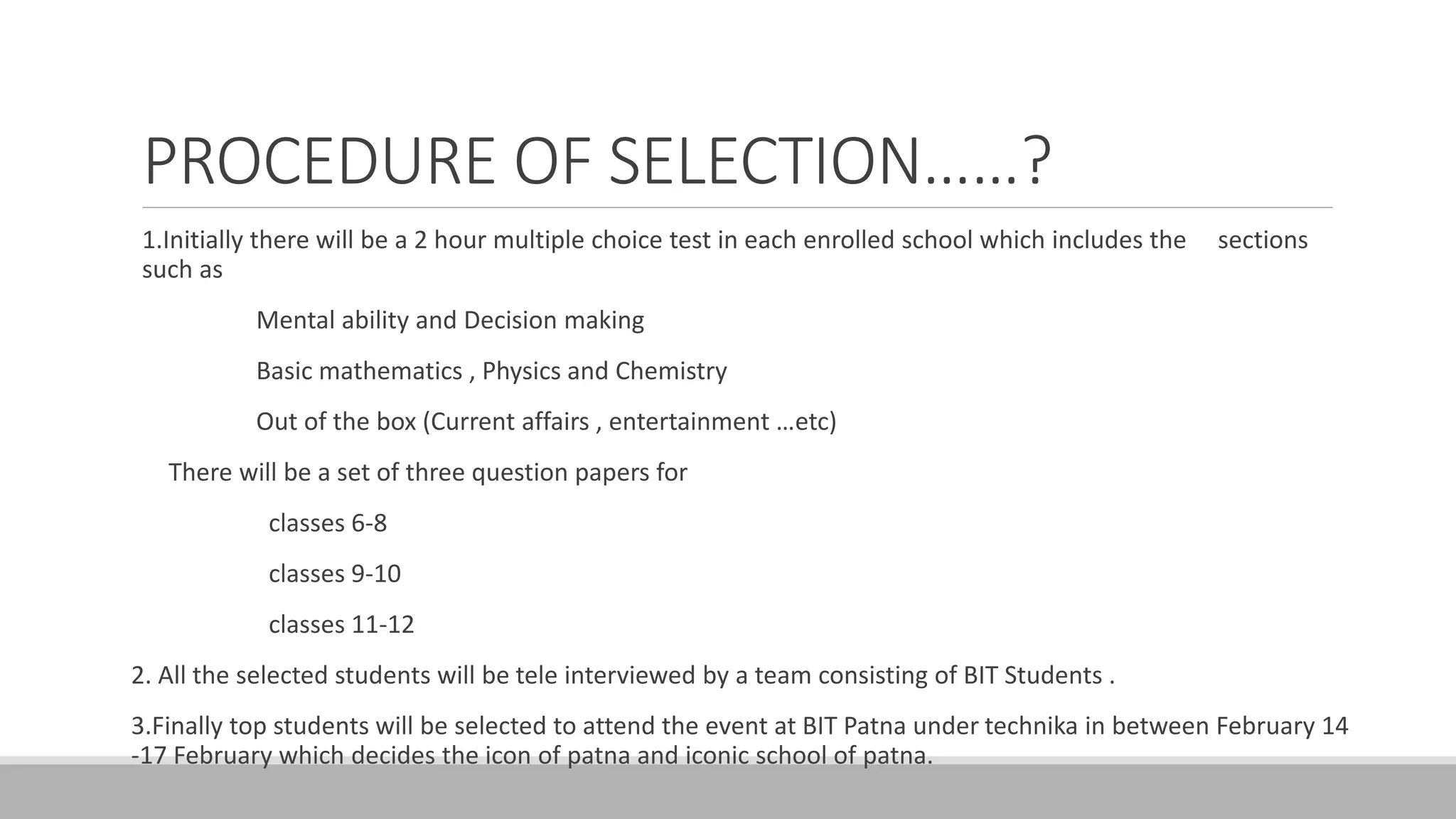 PROCEDURE OF SELECTION……?

1.Initially there will be a 2 hour multiple choice test in each enrolled school which includes the sections such as

Mental ability and Decision making

Basic mathematics , Physics and Chemistry

Out of the box (Current affairs , entertainment …etc)

There will be a set of three question papers for

classes 6-8

classes 9-10

classes 11-12

2. All the selected students will be tele interviewed by a team consisting of BIT Students .

3.Finally top students will be selected to attend the event at BIT Patna under technika in between February 14 -17 February which decides the icon of patna and iconic school of patna.